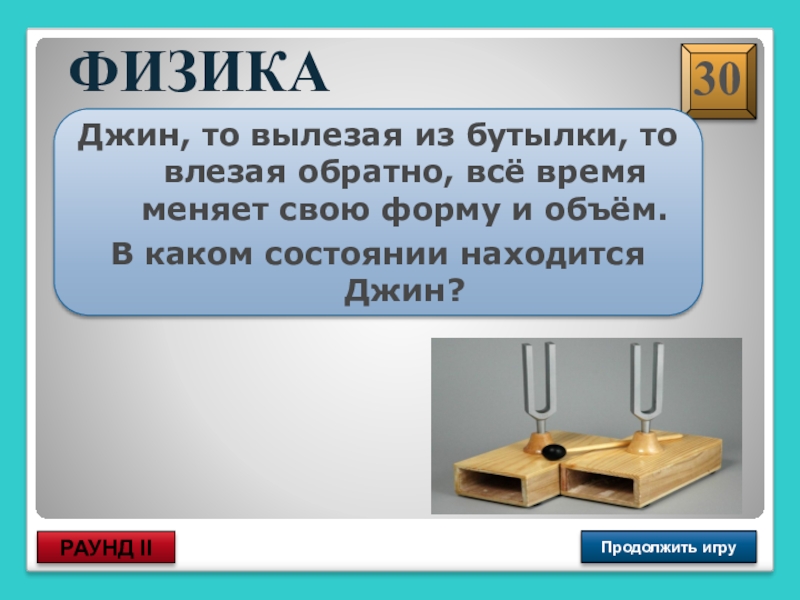 ФИЗИКА

30

Джин, то вылезая из бутылки, то влезая обратно, всё время меняет свою форму и объём.

В каком состоянии находится Джин?

РАУНД II

Продолжить игру